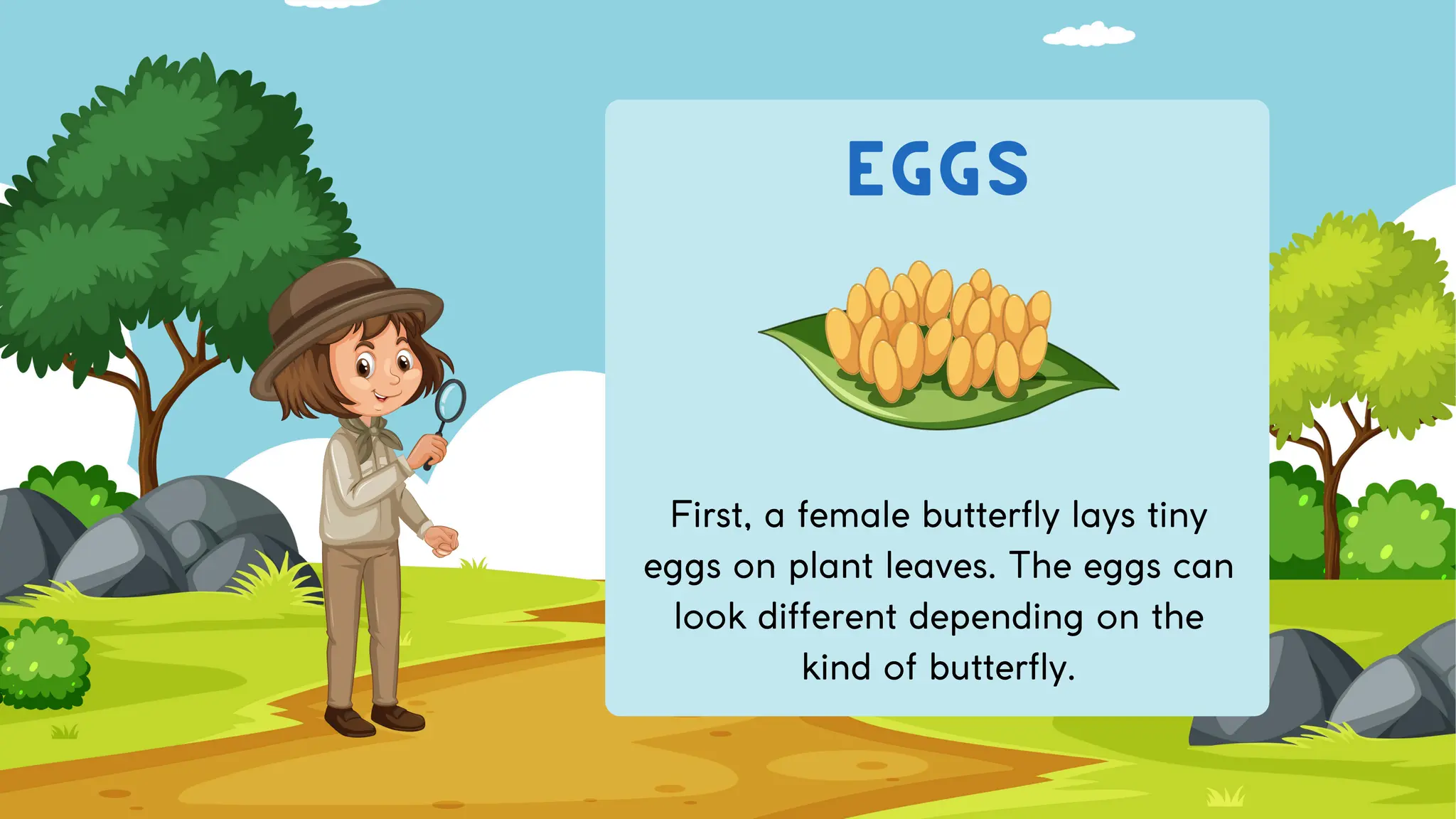 EGGS

First, a female butterfly lays tiny eggs on plant leaves. The eggs can look different depending on the kind of butterfly.